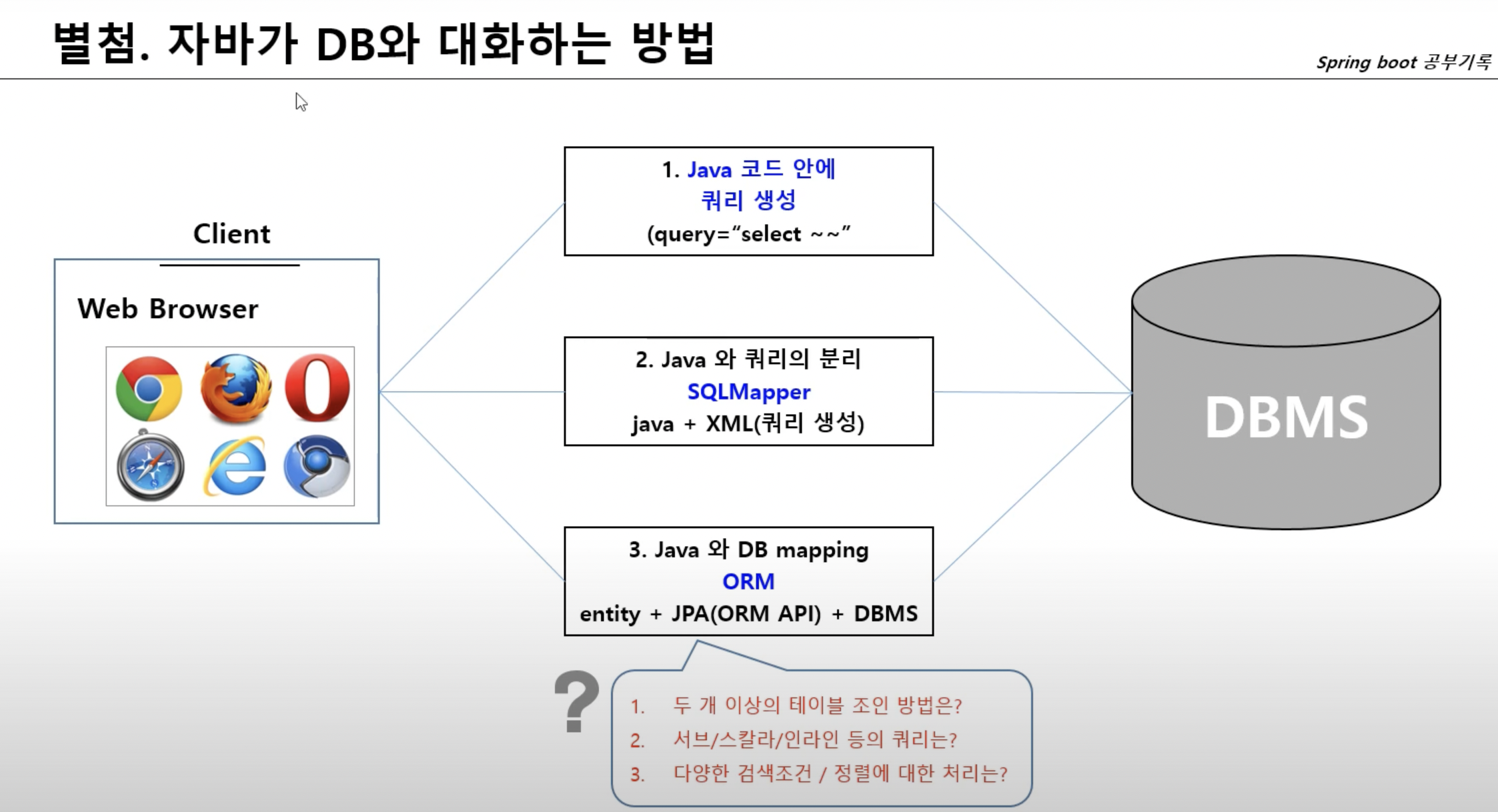 별첨. 자바가 DB와 대화하는 방법

Spring boot 공부기록

Client

Web Browser

1. Java 코드 안에 쿼리 생성 (query="select ~~"

2. Java 와 쿼리의 분리 SQLMapper java + XML(쿼리 생성)

3. Java 와 DB mapping ORM entity + JPA(ORM API) + DBMS

DBMS

?

1. 두 개 이상의 테이블 조인 방법은?
2. 서브/스칼라/인라인 등의 쿼리는?
3. 다양한 검색조건 / 정렬에 대한 처리는?